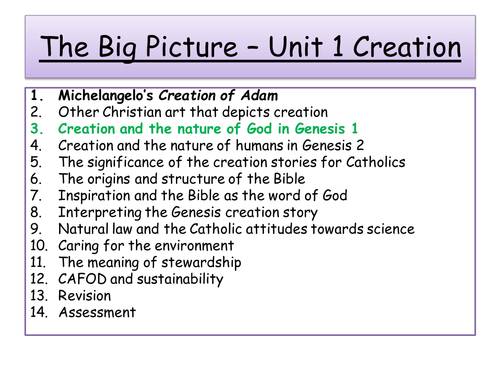 The Big Picture – Unit 1 Creation

1. Michelangelo's Creation of Adam
2. Other Christian art that depicts creation
3. Creation and the nature of God in Genesis 1
4. Creation and the nature of humans in Genesis 2
5. The significance of the creation stories for Catholics
6. The origins and structure of the Bible
7. Inspiration and the Bible as the word of God
8. Interpreting the Genesis creation story
9. Natural law and the Catholic attitudes towards science
10. Caring for the environment
11. The meaning of stewardship
12. CAFOD and sustainability
13. Revision
14. Assessment